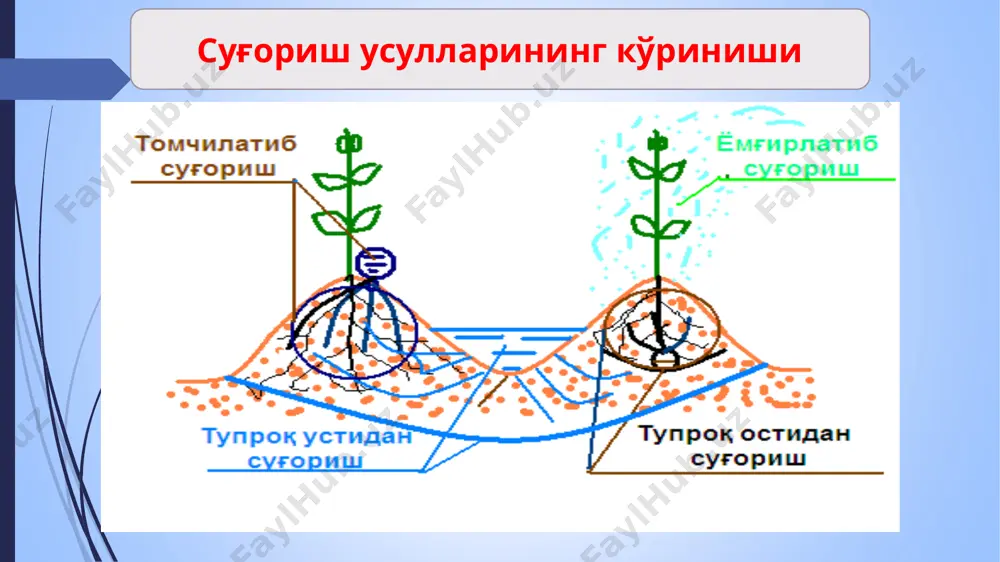 Суғориш усулларининг кўриниши

Томчилатиб суғориш

Ёмғирлатиб суғориш

Тупроқ устидан суғориш

Тупроқ остидан суғориш

FaylHub.uz